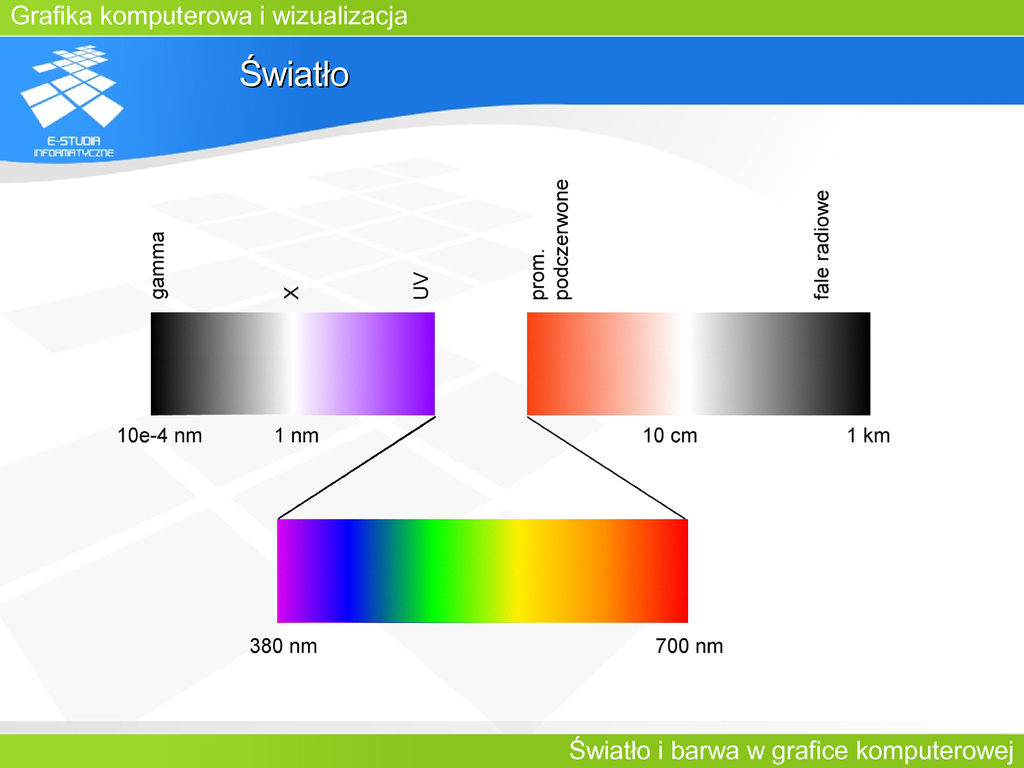 Grafika komputerowa i wizualizacja

E-STUDIA INFORMATYCZNE

Światło

gamma

X

UV

prom. podczerwone

fale radiowe

10e-4 nm

1 nm

10 cm

1 km

380 nm

700 nm

Światło i barwa w grafice komputerowej